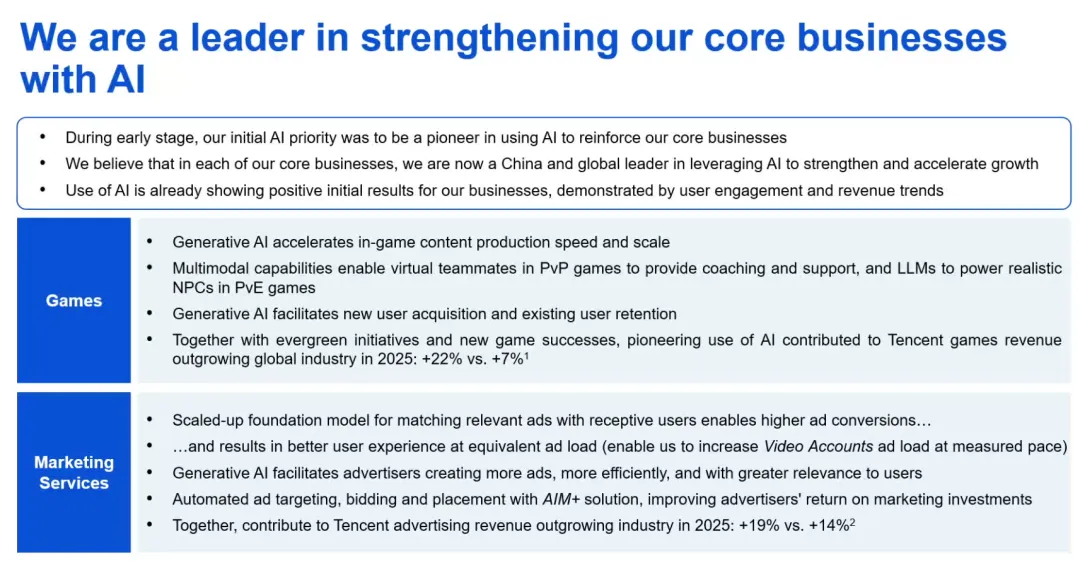 We are a leader in strengthening our core businesses with AI

• During early stage, our initial AI priority was to be a pioneer in using AI to reinforce our core businesses
• We believe that in each of our core businesses, we are now a China and global leader in leveraging AI to strengthen and accelerate growth
• Use of AI is already showing positive initial results for our businesses, demonstrated by user engagement and revenue trends

Games

• Generative AI accelerates in-game content production speed and scale
• Multimodal capabilities enable virtual teammates in PvP games to provide coaching and support, and LLMs to power realistic NPCs in PvE games
• Generative AI facilitates new user acquisition and existing user retention
• Together with evergreen initiatives and new game successes, pioneering use of AI contributed to Tencent games revenue outgrowing global industry in 2025: +22% vs. +7%$^{1}$

Marketing Services

• Scaled-up foundation model for matching relevant ads with receptive users enables higher ad conversions…
• …and results in better user experience at equivalent ad load (enable us to increase Video Accounts ad load at measured pace)
• Generative AI facilitates advertisers creating more ads, more efficiently, and with greater relevance to users
• Automated ad targeting, bidding and placement with AIM+ solution, improving advertisers' return on marketing investments
• Together, contribute to Tencent advertising revenue outgrowing industry in 2025: +19% vs. +14%$^{2}$